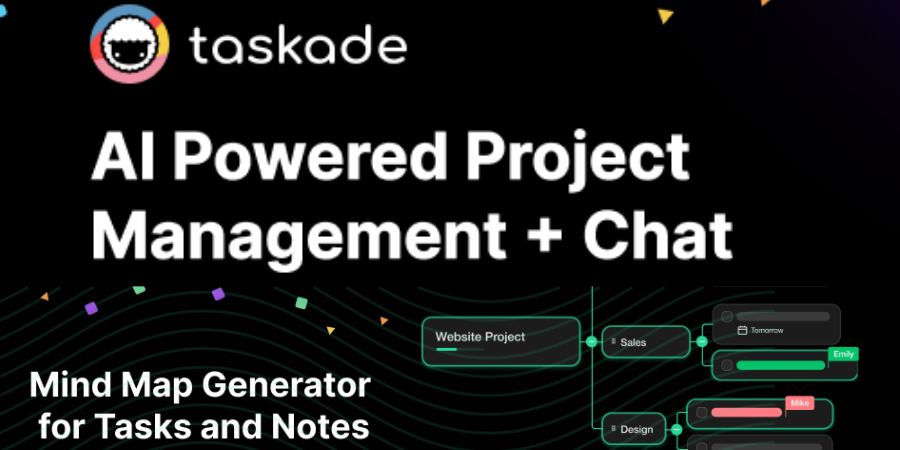 taskade

AI Powered Project Management + Chat

Mind Map Generator for Tasks and Notes

Website Project

Sales

Tomorrow

Emily

Design

Mike